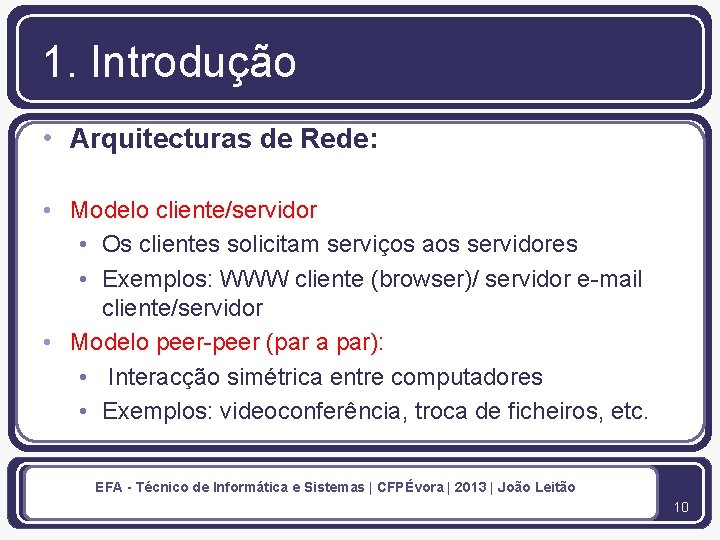 1. Introdução

• Arquitecturas de Rede:

• Modelo cliente/servidor
  • Os clientes solicitam serviços aos servidores
  • Exemplos: WWW cliente (browser)/ servidor e-mail cliente/servidor
• Modelo peer-peer (par a par):
  • Interacção simétrica entre computadores
  • Exemplos: videoconferência, troca de ficheiros, etc.

EFA - Técnico de Informática e Sistemas | CFPÉvora | 2013 | João Leitão

10